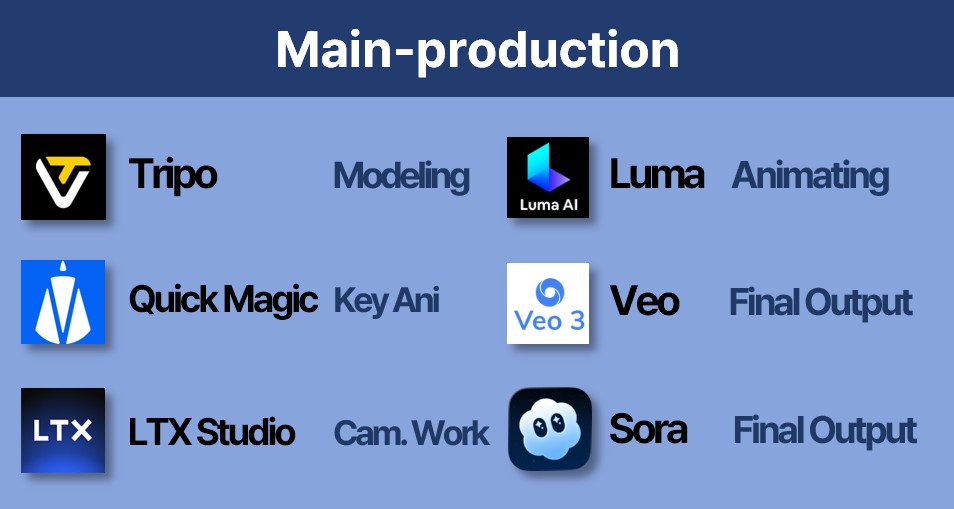 Main-production

Tripo Modeling

Quick Magic Key Ani

LTX LTX Studio Cam. Work

Luma AI Luma Animating

Veo 3 Veo Final Output

Sora Final Output